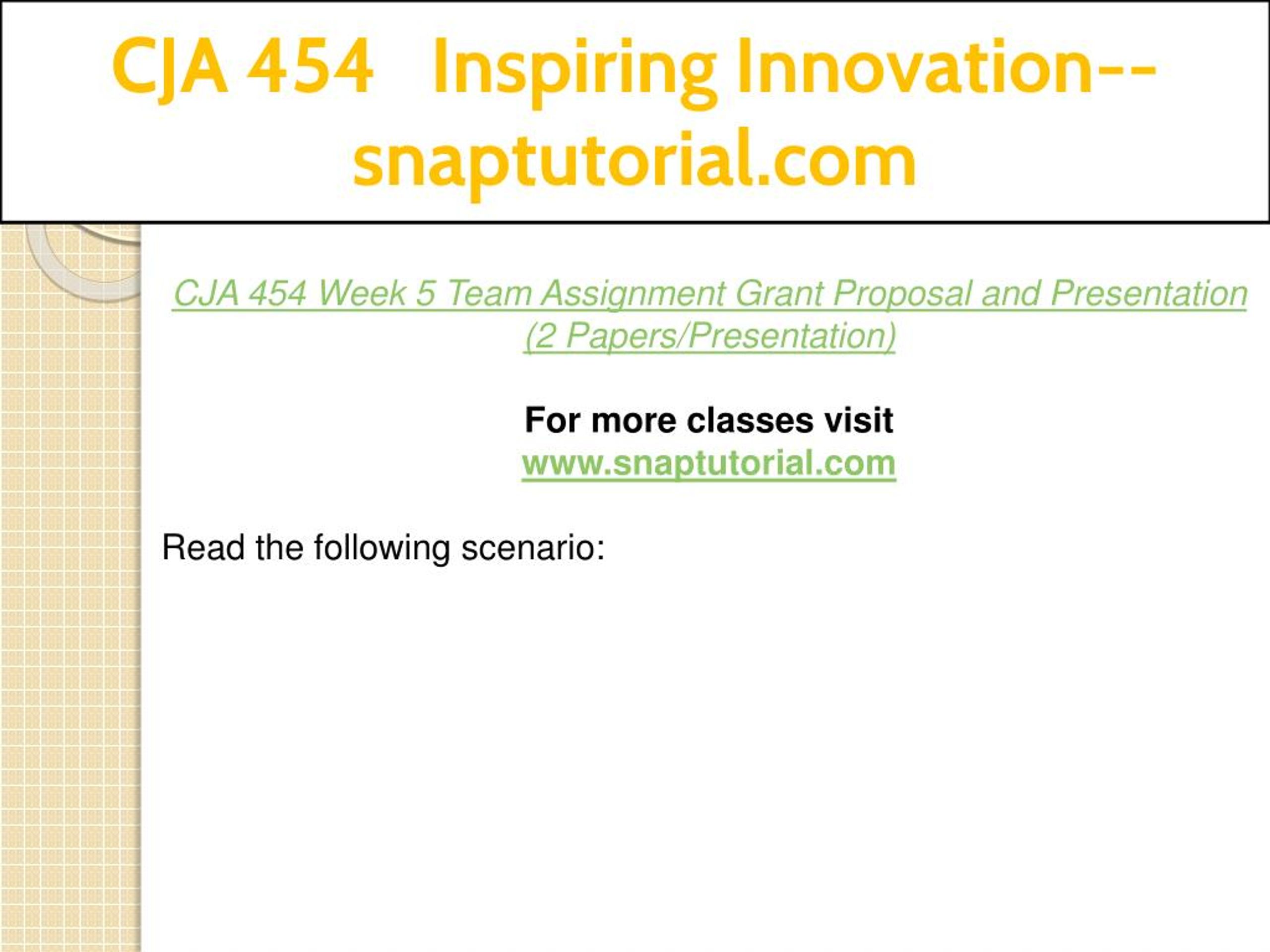 CJA 454 Inspiring Innovation--snaptutorial.com

CJA 454 Week 5 Team Assignment Grant Proposal and Presentation (2 Papers/Presentation)

For more classes visit
www.snaptutorial.com

Read the following scenario: